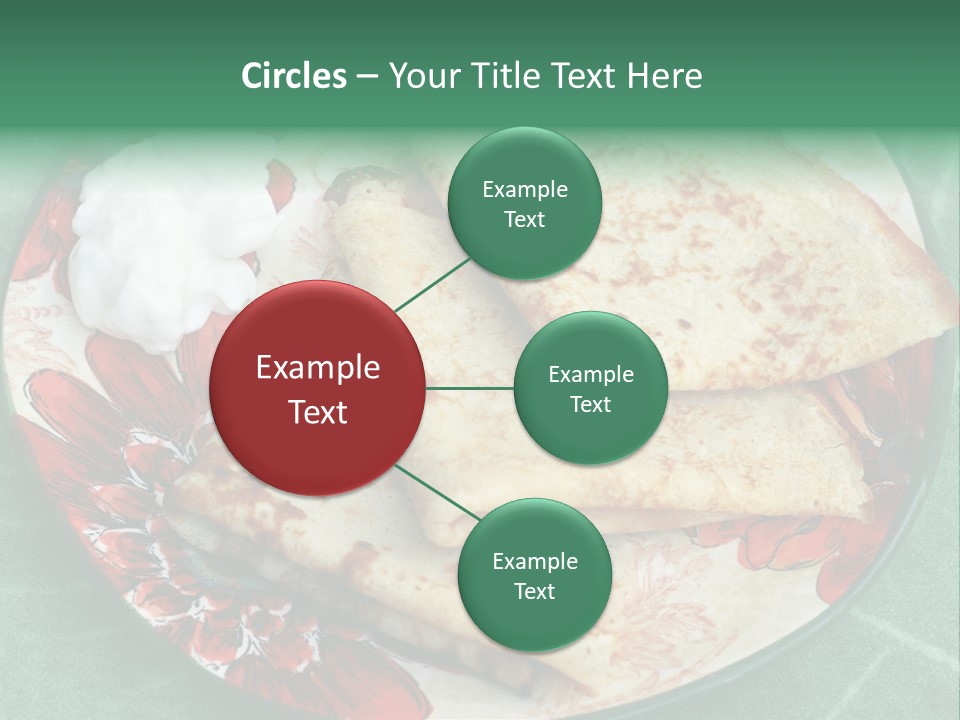 Circles – Your Title Text Here

Example Text

Example Text

Example Text

Example Text